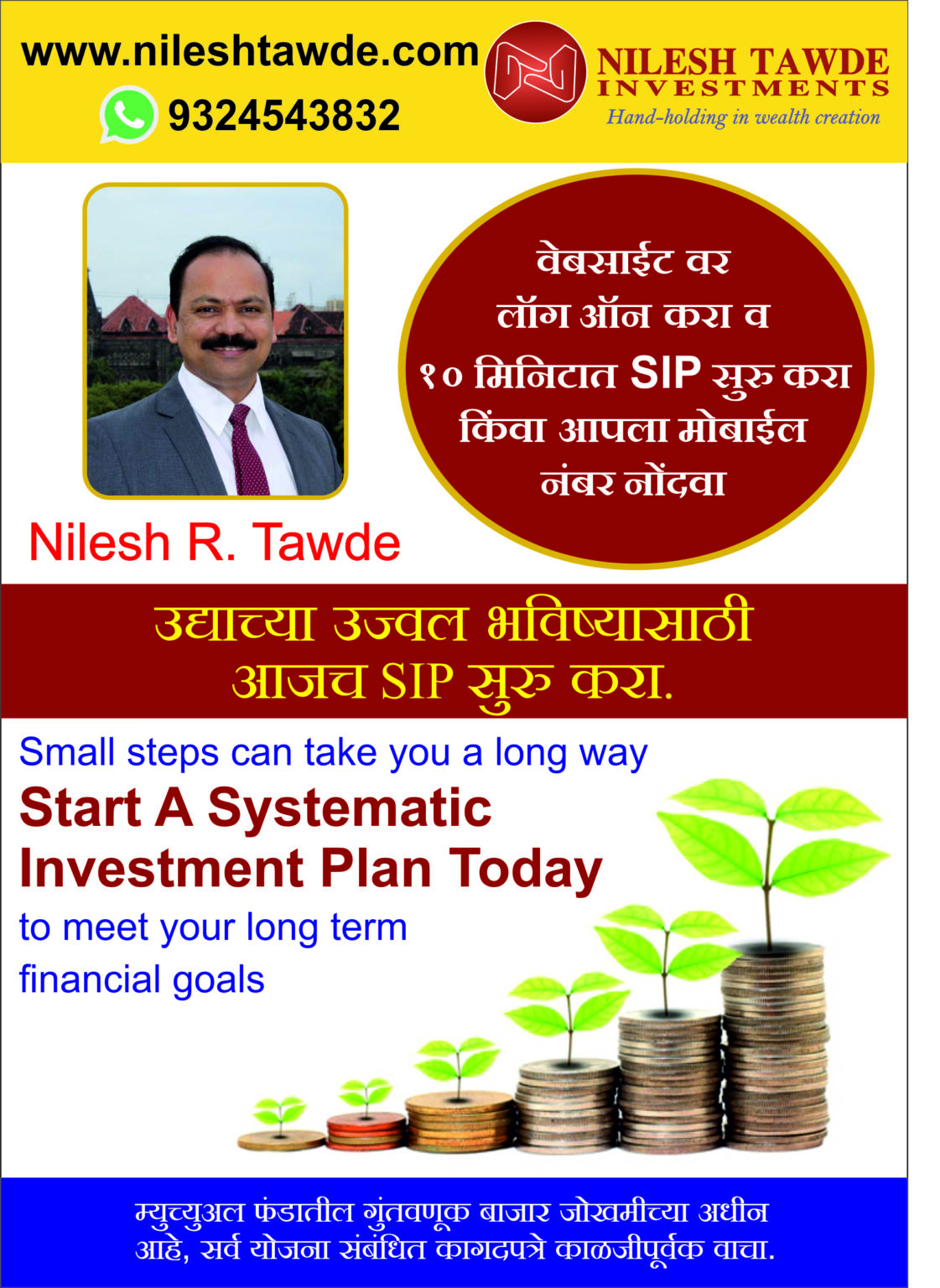 www.nileshtawde.com
9324543832

NILESH TAWDE
INVESTMENTS
Hand-holding in wealth creation

वेबसाईट वर लॉग ऑन करा व १० मिनिटात SIP सुरु करा किंवा आपला मोबाईल नंबर नोंदवा

Nilesh R. Tawde

उद्याच्या उज्वल भविष्यासाठी आजच SIP सुरु करा.

Small steps can take you a long way
Start A Systematic Investment Plan Today
to meet your long term financial goals

म्युच्युअल फंडातील गुंतवणूक बाजार जोखमीच्या अधीन आहे, सर्व योजना संबंधित कागदपत्रे काळजीपूर्वक वाचा.